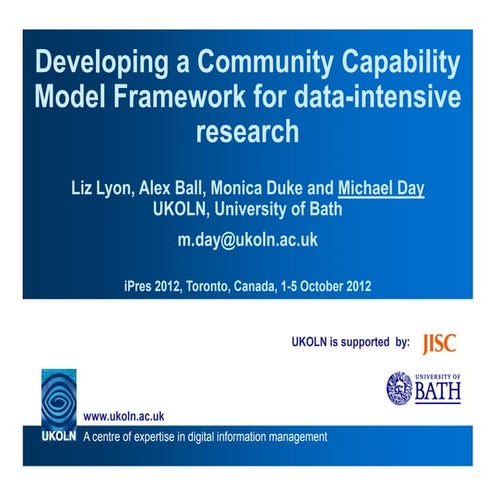 Developing a Community Capability Model Framework for data-intensive research

Liz Lyon, Alex Ball, Monica Duke and Michael Day
UKOLN, University of Bath

m.day@ukoln.ac.uk

iPres 2012, Toronto, Canada, 1-5 October 2012

UKOLN is supported by: JISC

UNIVERSITY OF BATH

www.ukoln.ac.uk

UKOLN A centre of expertise in digital information management